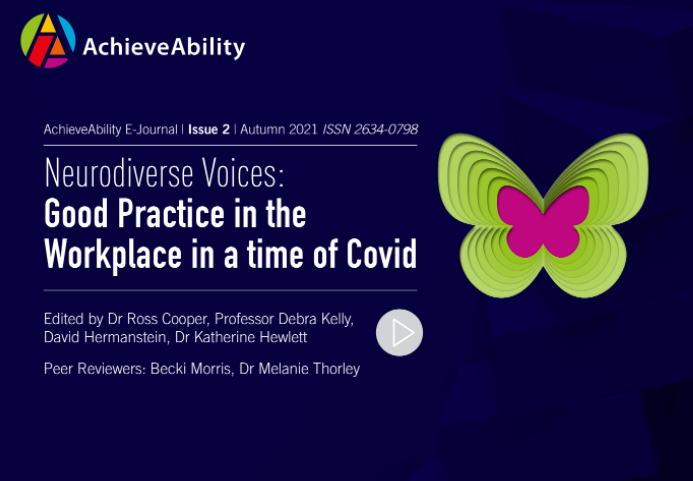 AchieveAbility

AchieveAbility E-Journal | Issue 2 | Autumn 2021 ISSN 2634-0798

Neurodiverse Voices:
Good Practice in the Workplace in a time of Covid

Edited by Dr Ross Cooper, Professor Debra Kelly, David Hermanstein, Dr Katherine Hewlett

Peer Reviewers: Becki Morris, Dr Melanie Thorley